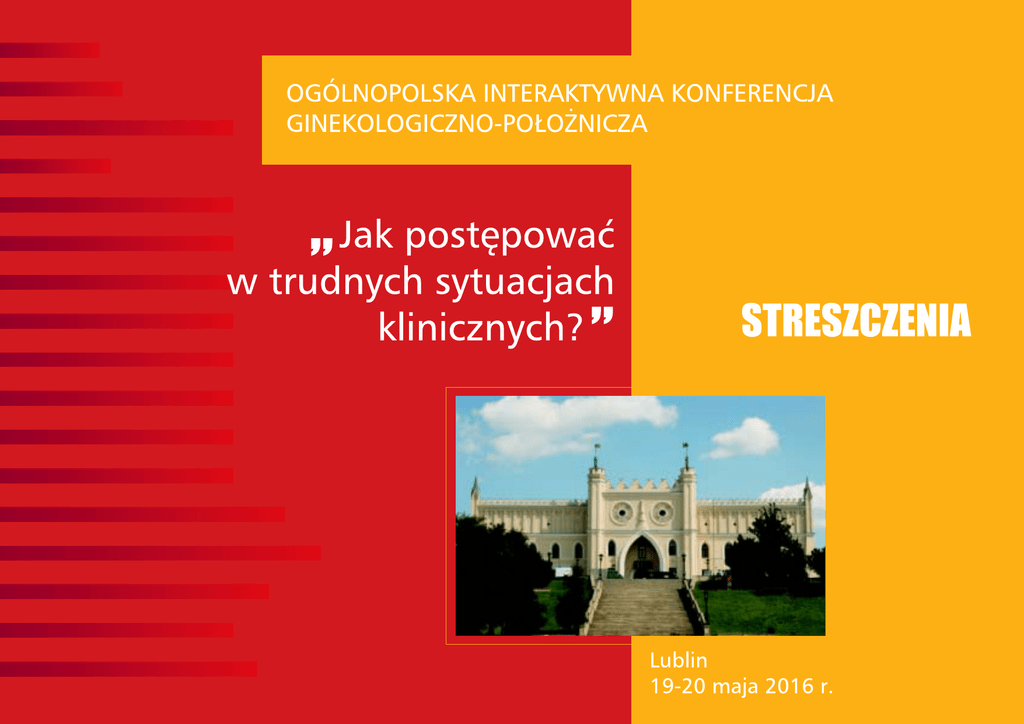 OGÓLNOPOLSKA INTERAKTYWNA KONFERENCJA GINEKOLOGICZNO-POŁOŻNICZA

„Jak postępować w trudnych sytuacjach klinicznych?”

STRESZCZENIA

Lublin
19-20 maja 2016 r.